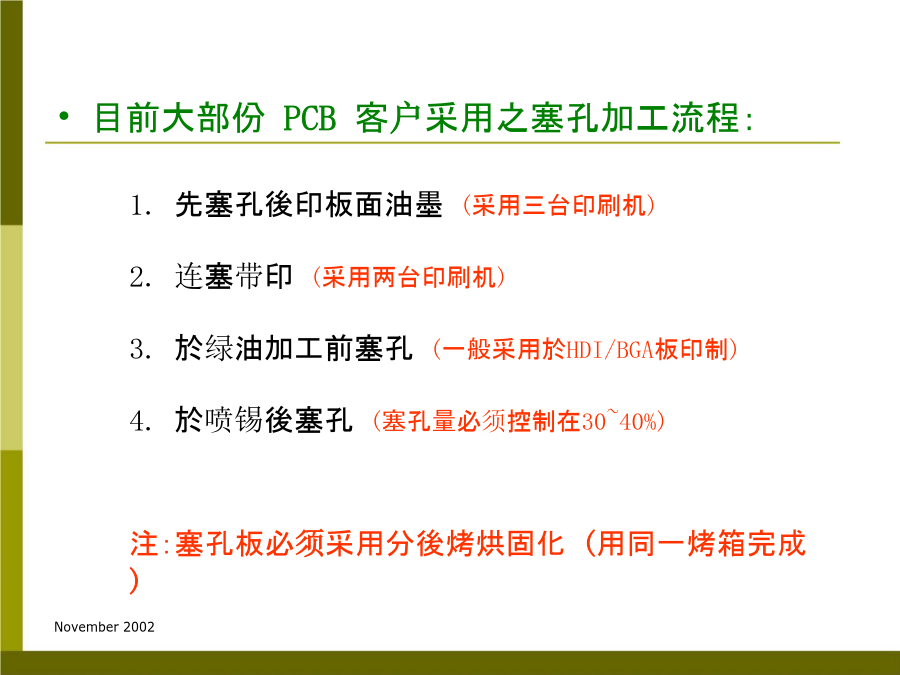 • 目前大部份 PCB 客户采用之塞孔加工流程:

1. 先塞孔後印板面油墨 (采用三台印刷机)

2. 连塞带印 (采用两台印刷机)

3. 於绿油加工前塞孔 (一般采用於HDI/BGA板印制)

4. 於喷锡後塞孔 (塞孔量必须控制在30~40%)

注:塞孔板必须采用分後烤烘固化 (用同一烤箱完成)

November 2002